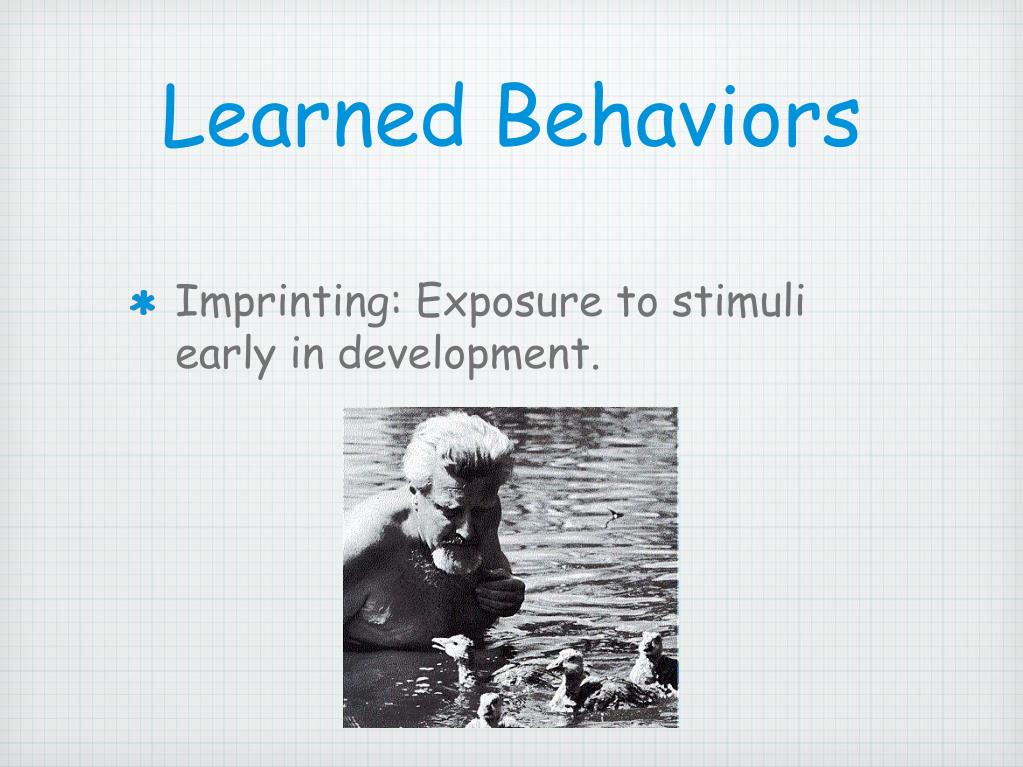 Learned Behaviors

* Imprinting: Exposure to stimuli early in development.